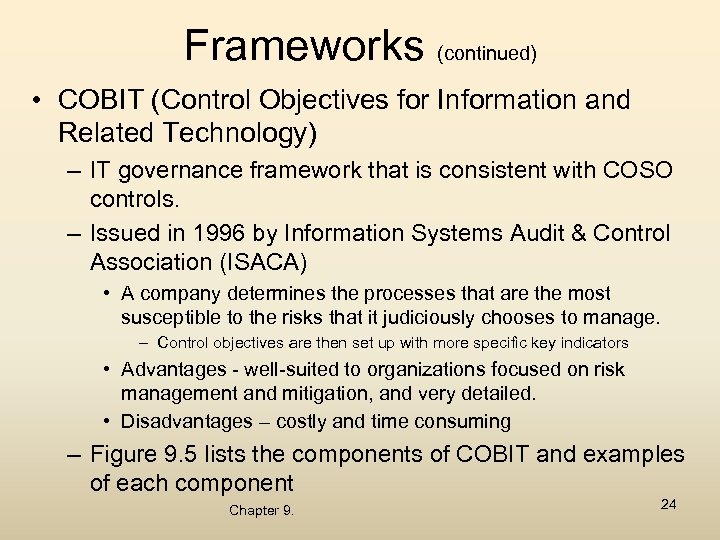 Frameworks (continued)

• COBIT (Control Objectives for Information and Related Technology)
– IT governance framework that is consistent with COSO controls.
– Issued in 1996 by Information Systems Audit & Control Association (ISACA)
• A company determines the processes that are the most susceptible to the risks that it judiciously chooses to manage.
– Control objectives are then set up with more specific key indicators
• Advantages - well-suited to organizations focused on risk management and mitigation, and very detailed.
• Disadvantages – costly and time consuming
– Figure 9.5 lists the components of COBIT and examples of each component

Chapter 9.

24